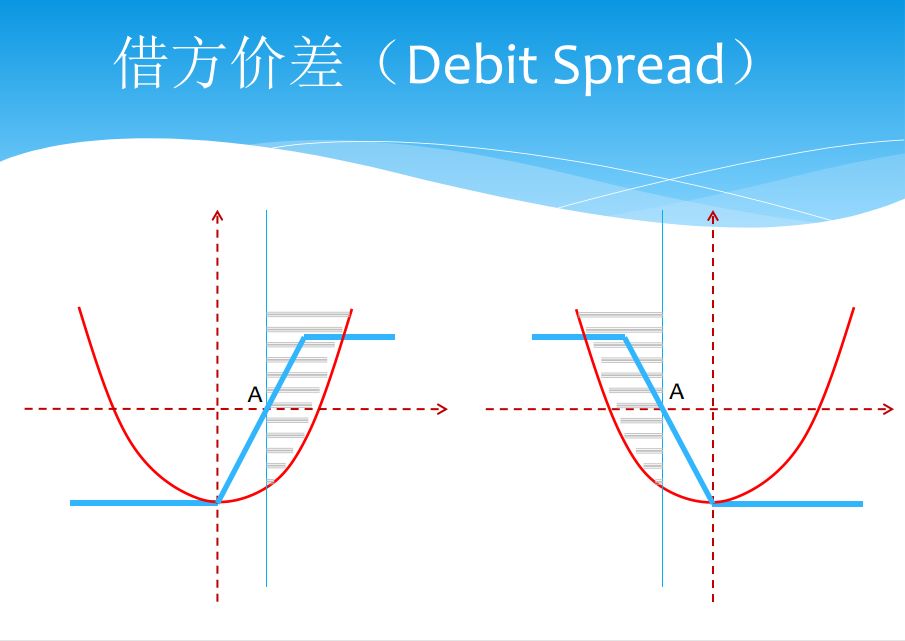 借方价差（Debit Spread）

A

A